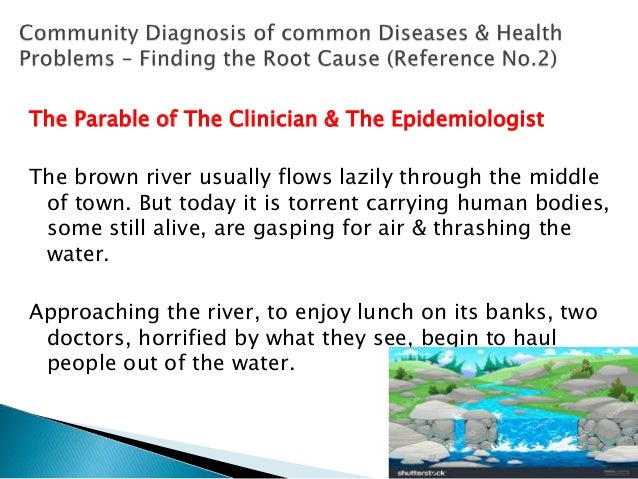 Community Diagnosis of common Diseases & Health Problems – Finding the Root Cause (Reference No.2)

The Parable of The Clinician & The Epidemiologist

The brown river usually flows lazily through the middle of town. But today it is torrent carrying human bodies, some still alive, are gasping for air & thrashing the water.

Approaching the river, to enjoy lunch on its banks, two doctors, horrified by what they see, begin to haul people out of the water.

shutterstock